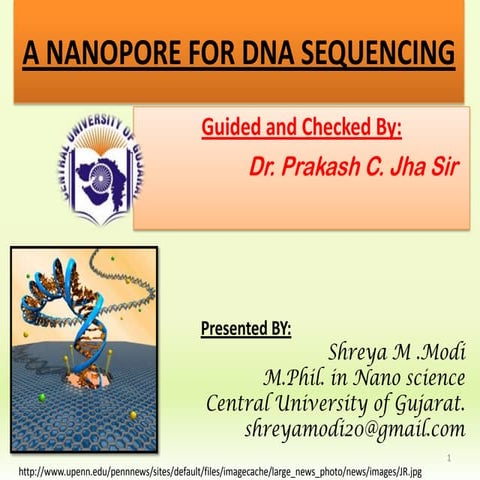 A NANOPORE FOR DNA SEQUENCING

CENTRAL UNIVERSITY OF GUJARAT

Guided and Checked By:

Dr. Prakash C. Jha Sir

Presented BY:

Shreya M .Modi
M.Phil. in Nano science
Central University of Gujarat.
shreyamodi20@gmail.com

1

http://www.upenn.edu/pennnews/sites/default/files/imagecache/large_news_photo/news/images/JR.jpg